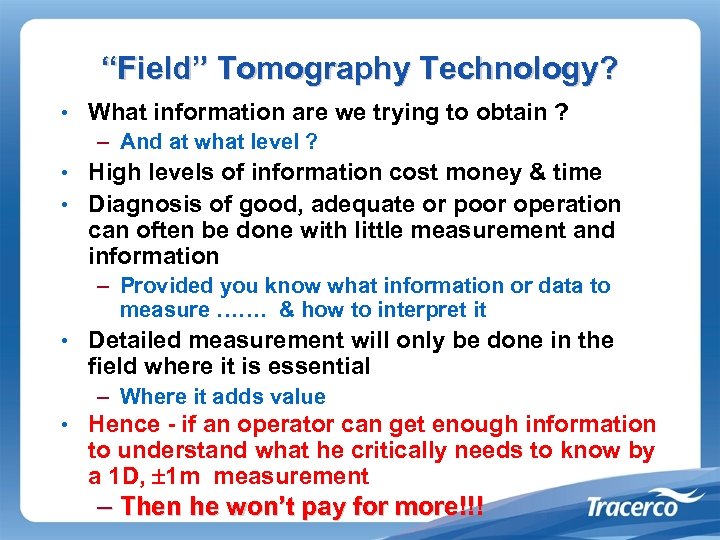 “Field” Tomography Technology?

• What information are we trying to obtain ?
– And at what level ?
• High levels of information cost money & time
• Diagnosis of good, adequate or poor operation can often be done with little measurement and information
– Provided you know what information or data to measure ……. & how to interpret it
• Detailed measurement will only be done in the field where it is essential
– Where it adds value
• Hence - if an operator can get enough information to understand what he critically needs to know by a 1D, $\pm$1m measurement
– Then he won’t pay for more!!!

Tracerco